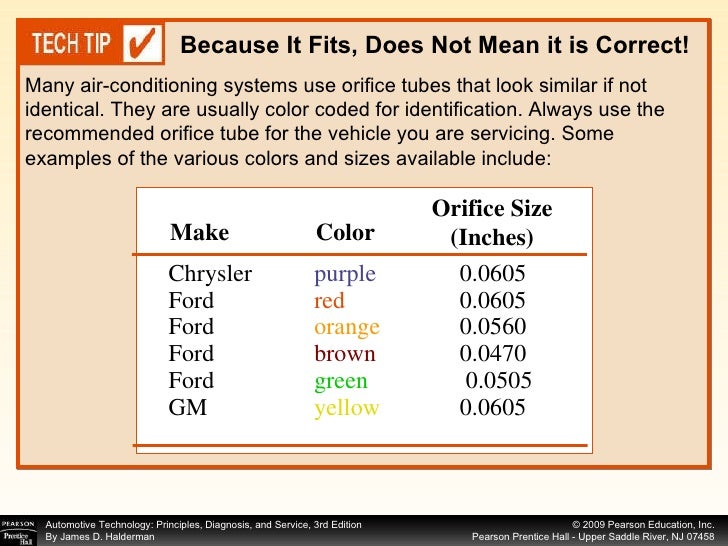 TECH TIP ✓ Because It Fits, Does Not Mean it is Correct!

Many air-conditioning systems use orifice tubes that look similar if not identical. They are usually color coded for identification. Always use the recommended orifice tube for the vehicle you are servicing. Some examples of the various colors and sizes available include:

| Make | Color | Orifice Size (Inches) |
|---|---|---|
| Chrysler | purple | 0.0605 |
| Ford | red | 0.0605 |
| Ford | orange | 0.0560 |
| Ford | brown | 0.0470 |
| Ford | green | 0.0505 |
| GM | yellow | 0.0605 |

PEARSON Prentice Hall

Automotive Technology: Principles, Diagnosis, and Service, 3rd Edition
By James D. Halderman

© 2009 Pearson Education, Inc.
Pearson Prentice Hall - Upper Saddle River, NJ 07458